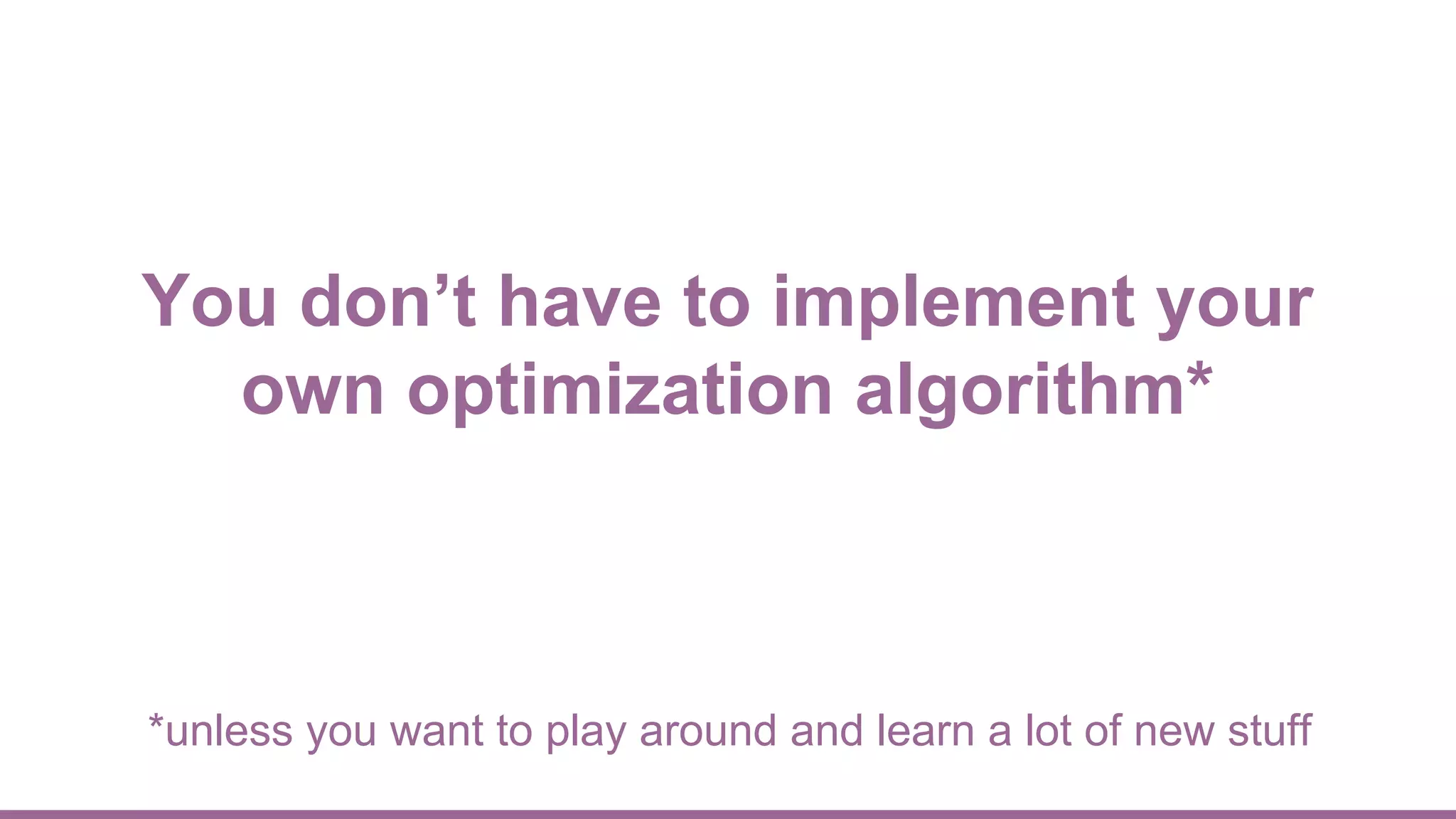 You don’t have to implement your own optimization algorithm*

*unless you want to play around and learn a lot of new stuff